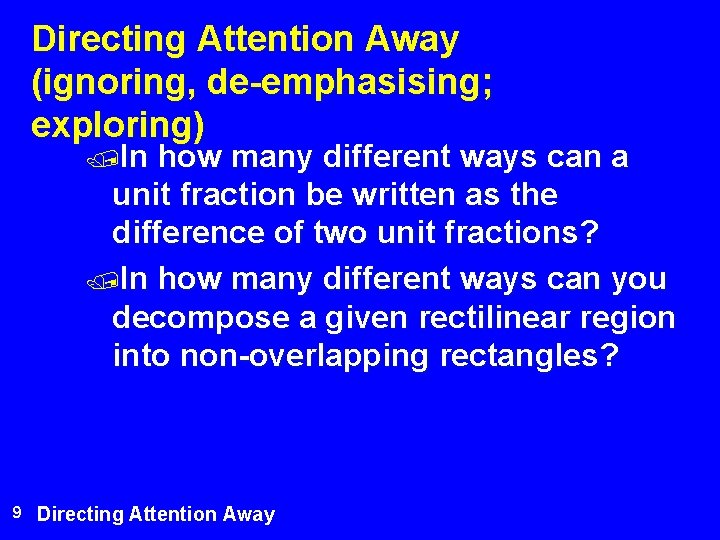 Directing Attention Away (ignoring, de-emphasising; exploring)

In how many different ways can a unit fraction be written as the difference of two unit fractions?

In how many different ways can you decompose a given rectilinear region into non-overlapping rectangles?

9 Directing Attention Away